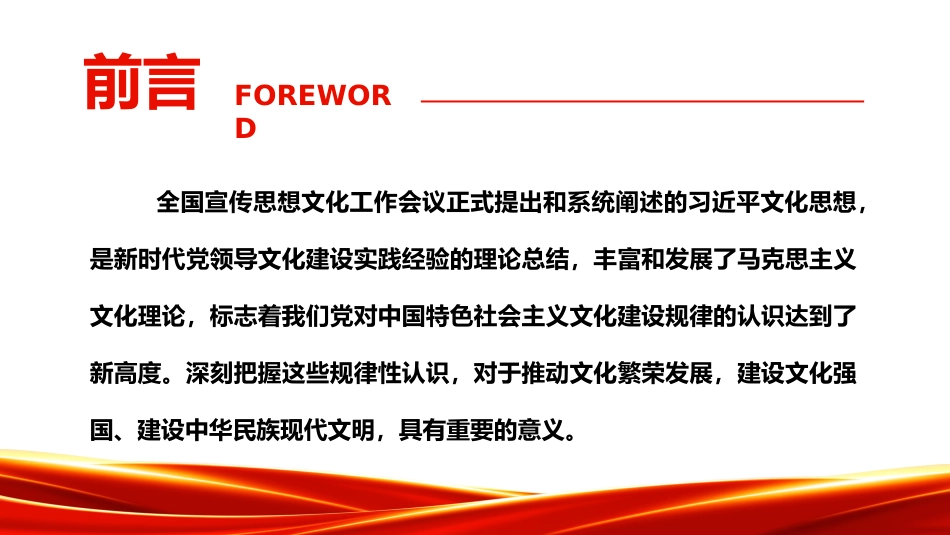 前言 FOREWORD

全国宣传思想文化工作会议正式提出和系统阐述的习近平文化思想，是新时代党领导文化建设实践经验的理论总结，丰富和发展了马克思主义文化理论，标志着我们党对中国特色社会主义文化建设规律的认识达到了新高度。深刻把握这些规律性认识，对于推动文化繁荣发展，建设文化强国、建设中华民族现代文明，具有重要的意义。